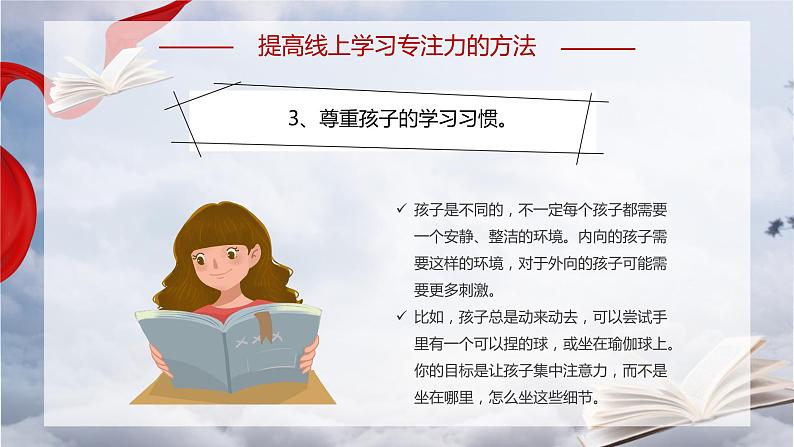 提高线上学习专注力的方法

3、尊重孩子的学习习惯。

✓ 孩子是不同的，不一定每个孩子都需要一个安静、整洁的环境。内向的孩子需要这样的环境，对于外向的孩子可能需要更多刺激。

✓ 比如，孩子总是动来动去，可以尝试手里有一个可以捏的球，或坐在瑜伽球上。你的目标是让孩子集中注意力，而不是坐在哪里，怎么坐这些细节。